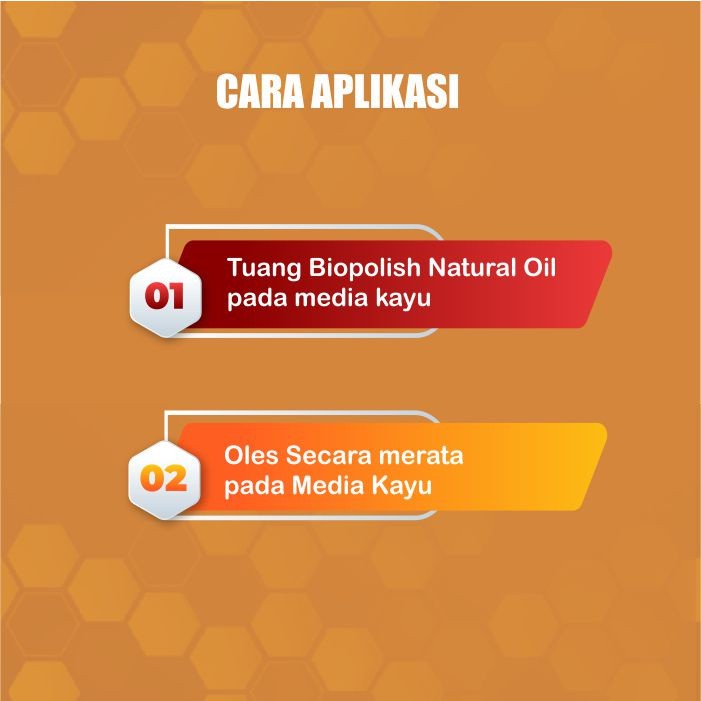 CARA APLIKASI

01 Tuang Biopolish Natural Oil pada media kayu

02 Oles Secara merata pada Media Kayu